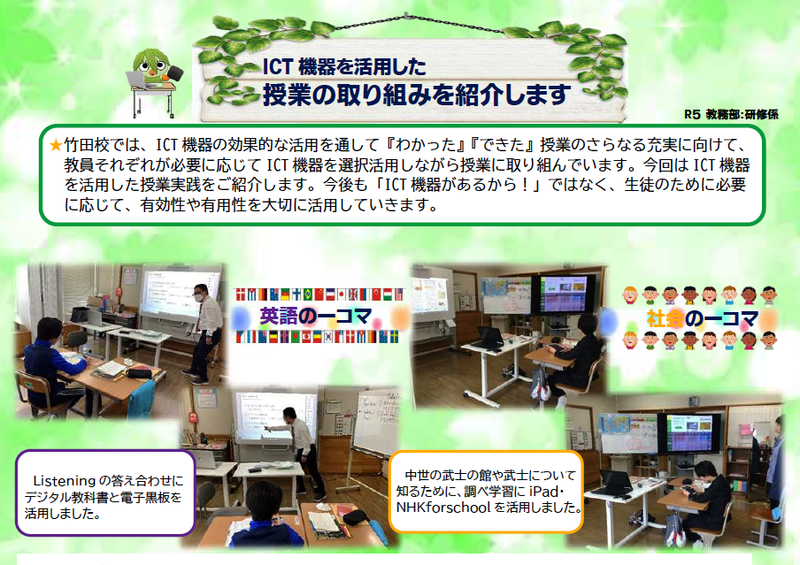 ICT 機器を活用した
授業の取り組みを紹介します

R5 教務部:研修係

★竹田校では、ICT 機器の効果的な活用を通して『わかった』『できた』授業のさらなる充実に向けて、教員それぞれが必要に応じて ICT 機器を選択活用しながら授業に取り組んでいます。今回は ICT 機器を活用した授業実践をご紹介します。今後も「ICT 機器があるから！」ではなく、生徒のために必要に応じて、有効性や有用性を大切に活用していきます。

英語の一コマ

社会の一コマ

Listening の答え合わせにデジタル教科書と電子黒板を活用しました。

中世の武士の館や武士について知るために、調べ学習に iPad・NHKforschool を活用しました。